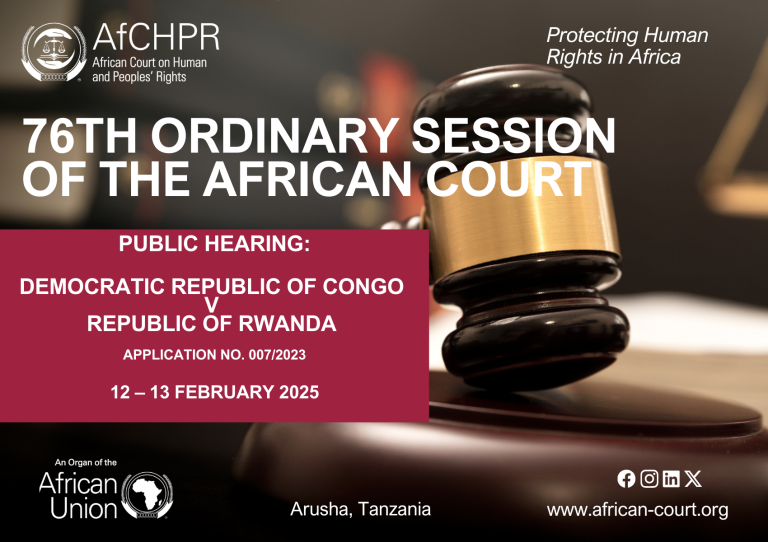 AfCHPR
African Court on Human and Peoples' Rights

Protecting Human Rights in Africa

76TH ORDINARY SESSION OF THE AFRICAN COURT

PUBLIC HEARING:

DEMOCRATIC REPUBLIC OF CONGO
V
REPUBLIC OF RWANDA

APPLICATION NO. 007/2023

12 – 13 FEBRUARY 2025

An Organ of the
African Union

Arusha, Tanzania

www.african-court.org